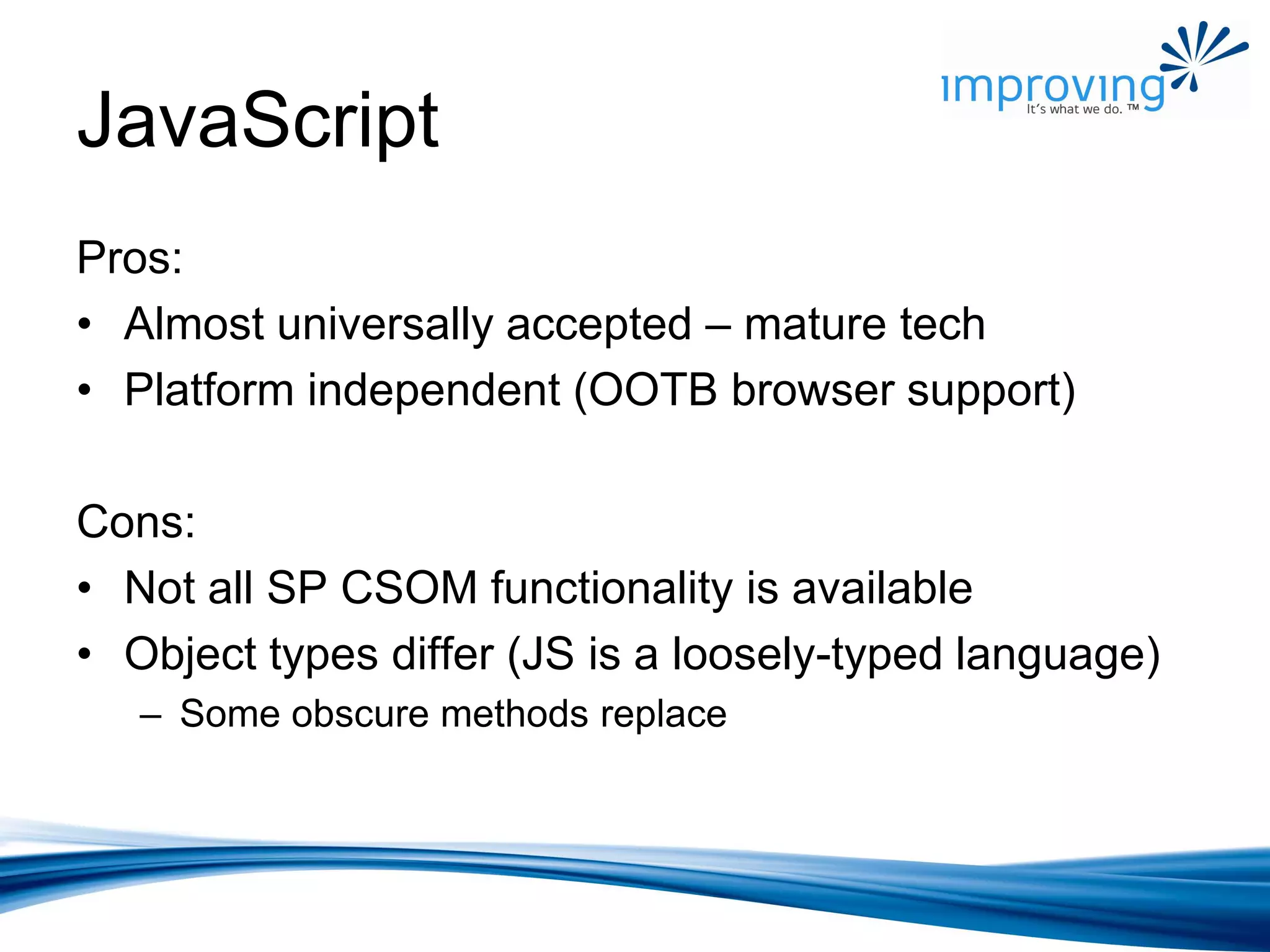 improving
It's what we do. ™

JavaScript

Pros:
• Almost universally accepted – mature tech
• Platform independent (OOTB browser support)

Cons:
• Not all SP CSOM functionality is available
• Object types differ (JS is a loosely-typed language)
– Some obscure methods replace